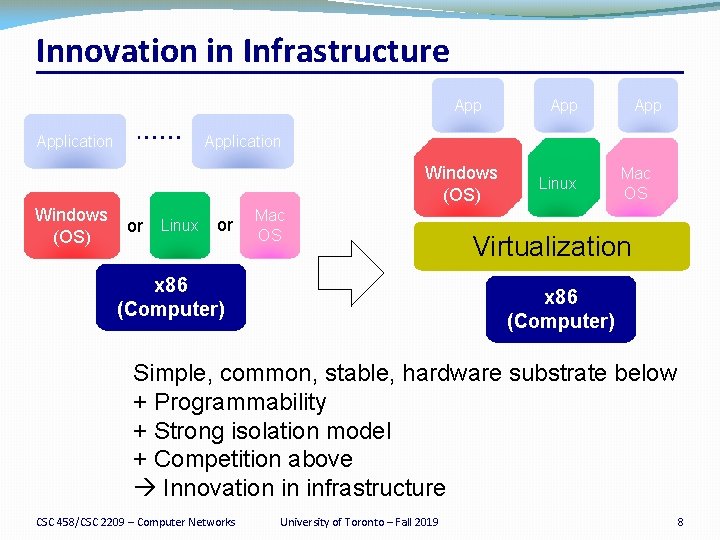 Innovation in Infrastructure

Application …… Application

Windows (OS) or Linux or Mac OS

x86 (Computer)

App App App

Windows (OS) Linux Mac OS

Virtualization

x86 (Computer)

Simple, common, stable, hardware substrate below
+ Programmability
+ Strong isolation model
+ Competition above
→ Innovation in infrastructure

CSC 458/CSC 2209 – Computer Networks University of Toronto – Fall 2019 8